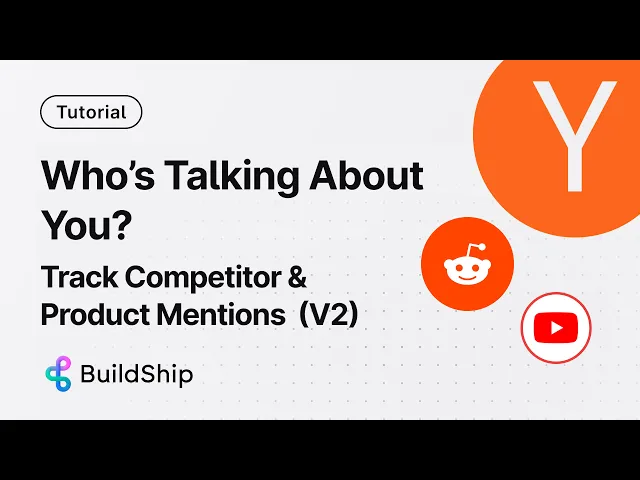 Tutorial

Who's Talking About You?

Track Competitor & Product Mentions (V2)

BuildShip

Y